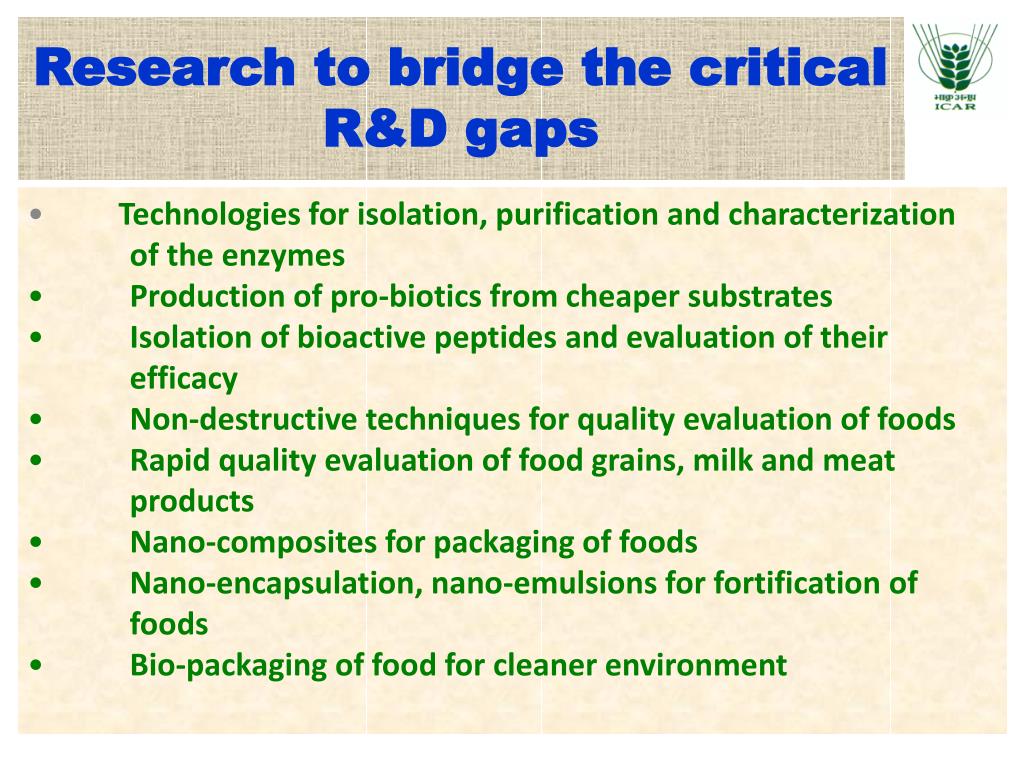 Research to bridge the critical R&D gaps

भाकृअनुप
ICAR

• Technologies for isolation, purification and characterization of the enzymes
• Production of pro-biotics from cheaper substrates
• Isolation of bioactive peptides and evaluation of their efficacy
• Non-destructive techniques for quality evaluation of foods
• Rapid quality evaluation of food grains, milk and meat products
• Nano-composites for packaging of foods
• Nano-encapsulation, nano-emulsions for fortification of foods
• Bio-packaging of food for cleaner environment